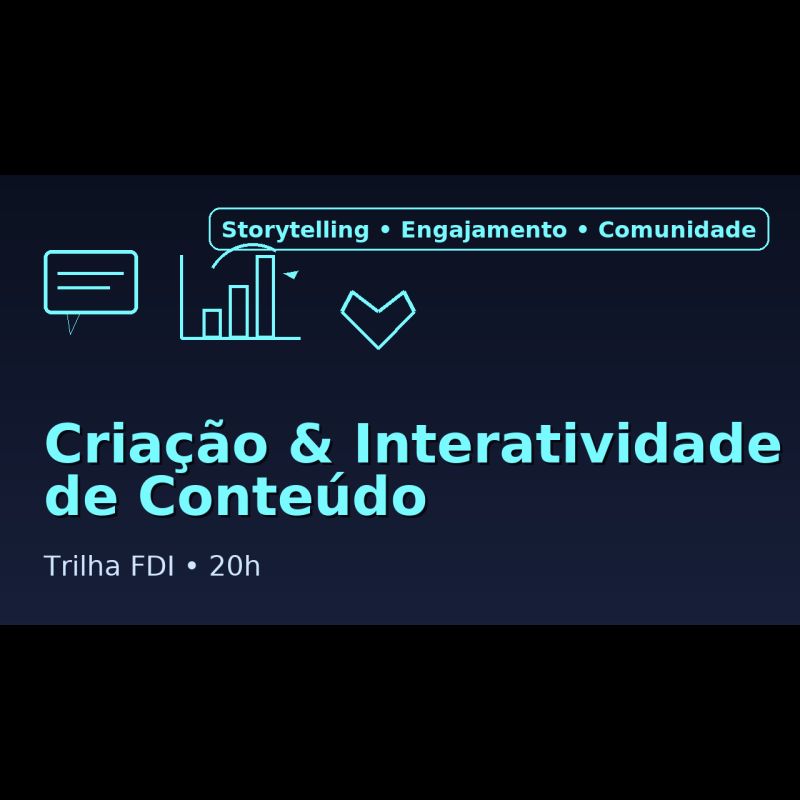 Storytelling • Engajamento • Comunidade

Criação & Interatividade de Conteúdo

Trilha FDI • 20h